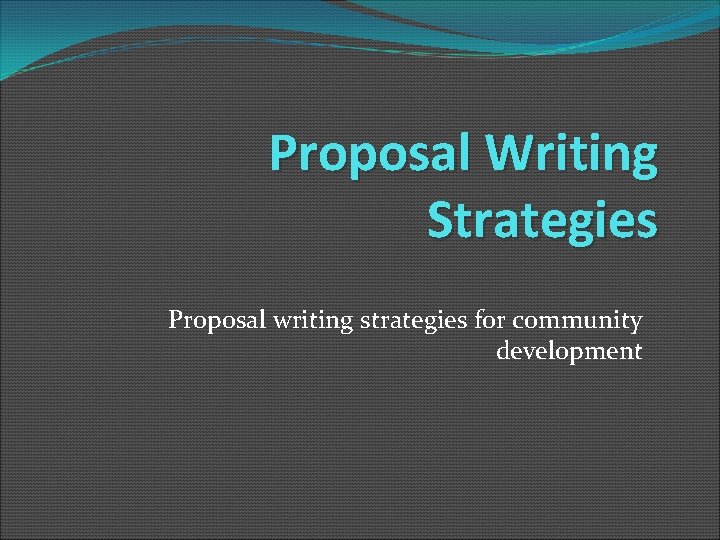 Proposal Writing Strategies

Proposal writing strategies for community development